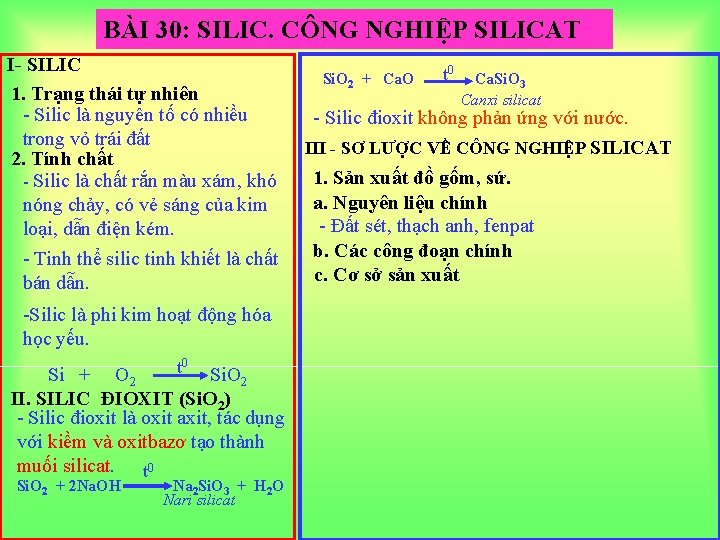 BÀI 30: SILIC. CÔNG NGHIỆP SILICAT

I- SILIC

1. Trạng thái tự nhiên

- Silic là nguyên tố có nhiều trong vỏ trái đất

2. Tính chất

- Silic là chất rắn màu xám, khó nóng chảy, có vẻ sáng của kim loại, dẫn điện kém.

- Tinh thể silic tinh khiết là chất bán dẫn.

-Silic là phi kim hoạt động hóa học yếu.

$Si + O_2 \xrightarrow{t^0} SiO_2$

II. SILIC ĐIOXIT ($SiO_2$)

- Silic đioxit là oxit axit, tác dụng với kiềm và oxitbazơ tạo thành muối silicat.

$SiO_2 + 2NaOH \xrightarrow{t^0} Na_2SiO_3 + H_2O$

Nari silicat

$SiO_2 + CaO \xrightarrow{t^0} CaSiO_3$

Canxi silicat

- Silic đioxit không phản ứng với nước.

III - SƠ LƯỢC VỀ CÔNG NGHIỆP SILICAT

1. Sản xuất đồ gốm, sứ.

a. Nguyên liệu chính

- Đất sét, thạch anh, fenpat

b. Các công đoạn chính

c. Cơ sở sản xuất